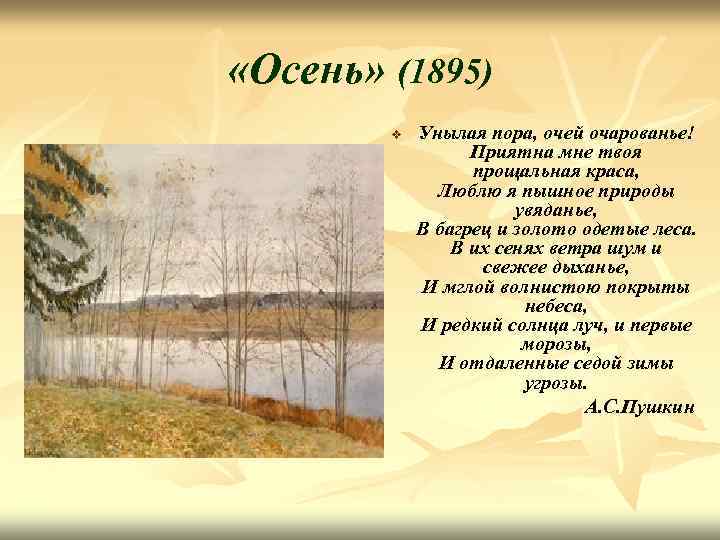 «Осень» (1895)

Унылая пора, очей очарованье!
Приятна мне твоя прощальная краса,
Люблю я пышное природы увяданье,
В багрец и золото одетые леса.
В их сенях ветра шум и свежее дыханье,
И мглой волнистою покрыты небеса,
И редкий солнца луч, и первые морозы,
И отдаленные седой зимы угрозы.
А.С.Пушкин